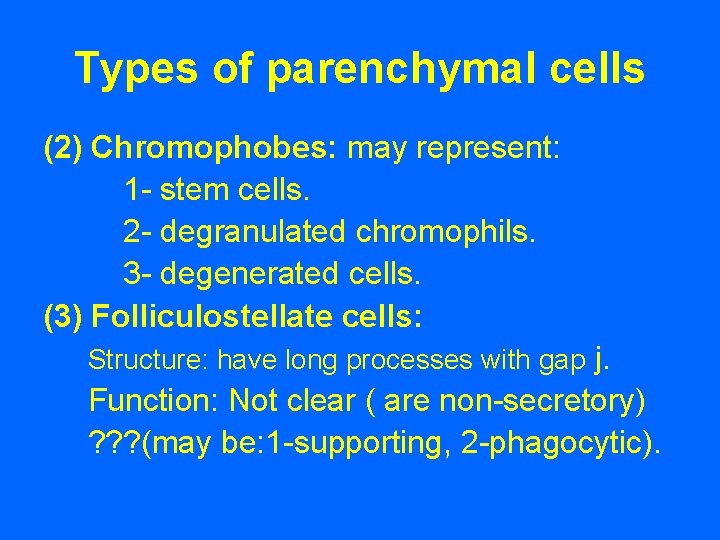 Types of parenchymal cells

(2) Chromophobes: may represent:
1- stem cells.
2- degranulated chromophils.
3- degenerated cells.

(3) Folliculostellate cells:
Structure: have long processes with gap j.
Function: Not clear ( are non-secretory) ???(may be:1-supporting, 2-phagocytic).